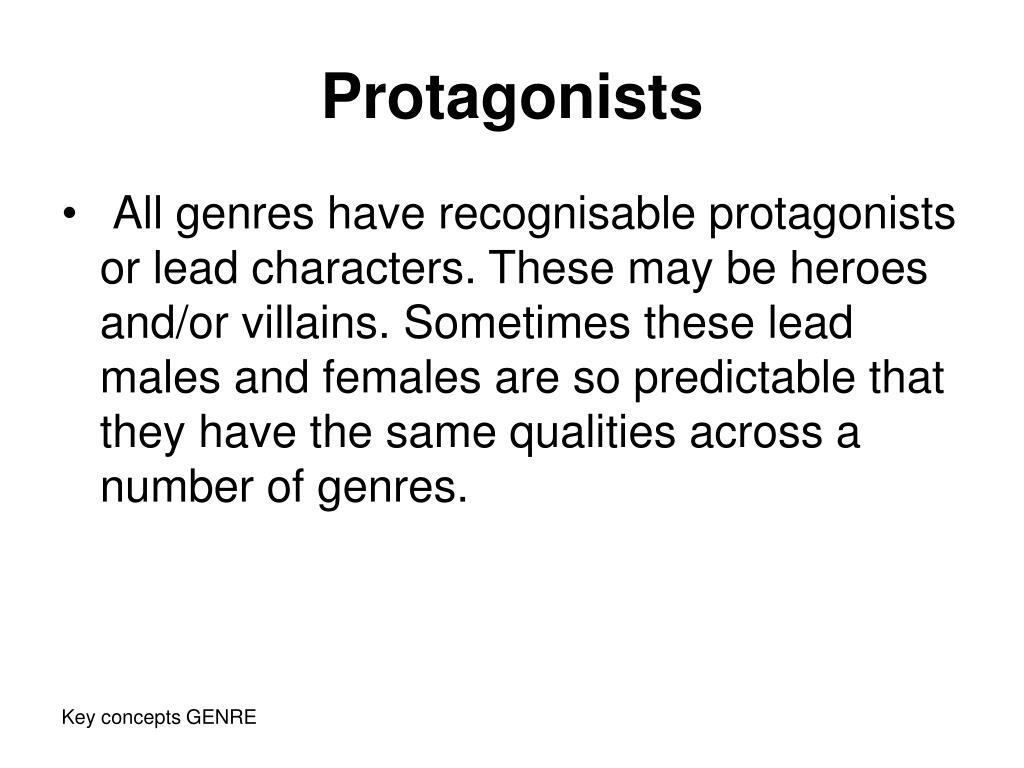 Protagonists

• All genres have recognisable protagonists or lead characters. These may be heroes and/or villains. Sometimes these lead males and females are so predictable that they have the same qualities across a number of genres.

Key concepts GENRE